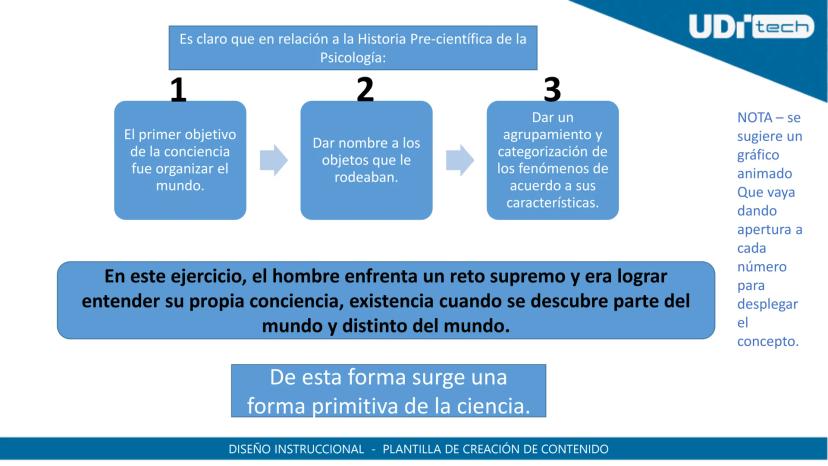 UDI tech

Es claro que en relación a la Historia Pre-científica de la Psicología:

1

El primer objetivo de la conciencia fue organizar el mundo.

2

Dar nombre a los objetos que le rodeaban.

3

Dar un agrupamiento y categorización de los fenómenos de acuerdo a sus características.

NOTA – se sugiere un gráfico animado Que vaya dando apertura a cada número para desplegar el concepto.

En este ejercicio, el hombre enfrenta un reto supremo y era lograr entender su propia conciencia, existencia cuando se descubre parte del mundo y distinto del mundo.

De esta forma surge una forma primitiva de la ciencia.

DISEÑO INSTRUCCIONAL - PLANTILLA DE CREACIÓN DE CONTENIDO